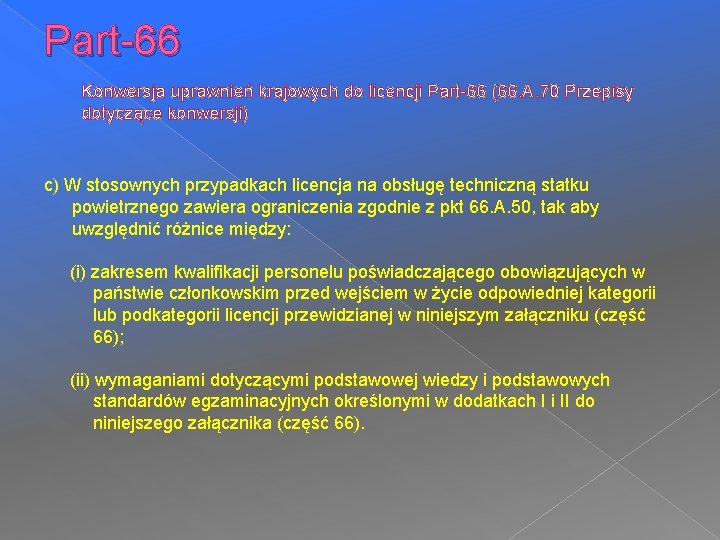 Part-66

Konwersja uprawnień krajowych do licencji Part-66 (66.A.70 Przepisy dotyczące konwersji)

c) W stosownych przypadkach licencja na obsługę techniczną statku powietrznego zawiera ograniczenia zgodnie z pkt 66.A.50, tak aby uwzględnić różnice między:

(i) zakresem kwalifikacji personelu poświadczającego obowiązujących w państwie członkowskim przed wejściem w życie odpowiedniej kategorii lub podkategorii licencji przewidzianej w niniejszym załączniku (część 66);

(ii) wymaganiami dotyczącymi podstawowej wiedzy i podstawowych standardów egzaminacyjnych określonymi w dodatkach I i II do niniejszego załącznika (część 66).